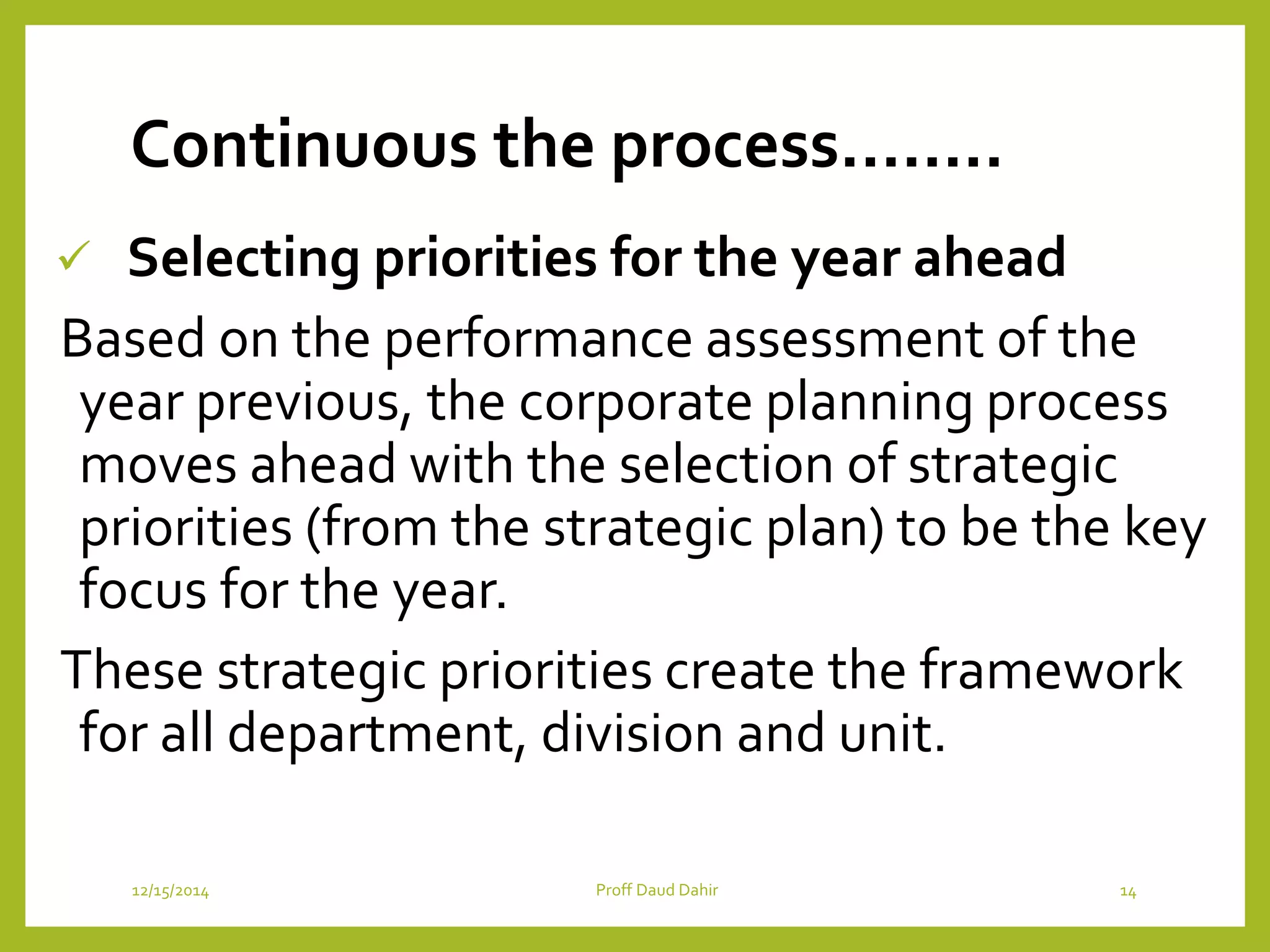 Continuous the process……..

✓ Selecting priorities for the year ahead

Based on the performance assessment of the year previous, the corporate planning process moves ahead with the selection of strategic priorities (from the strategic plan) to be the key focus for the year.

These strategic priorities create the framework for all department, division and unit.

12/15/2014

Proff Daud Dahir

14